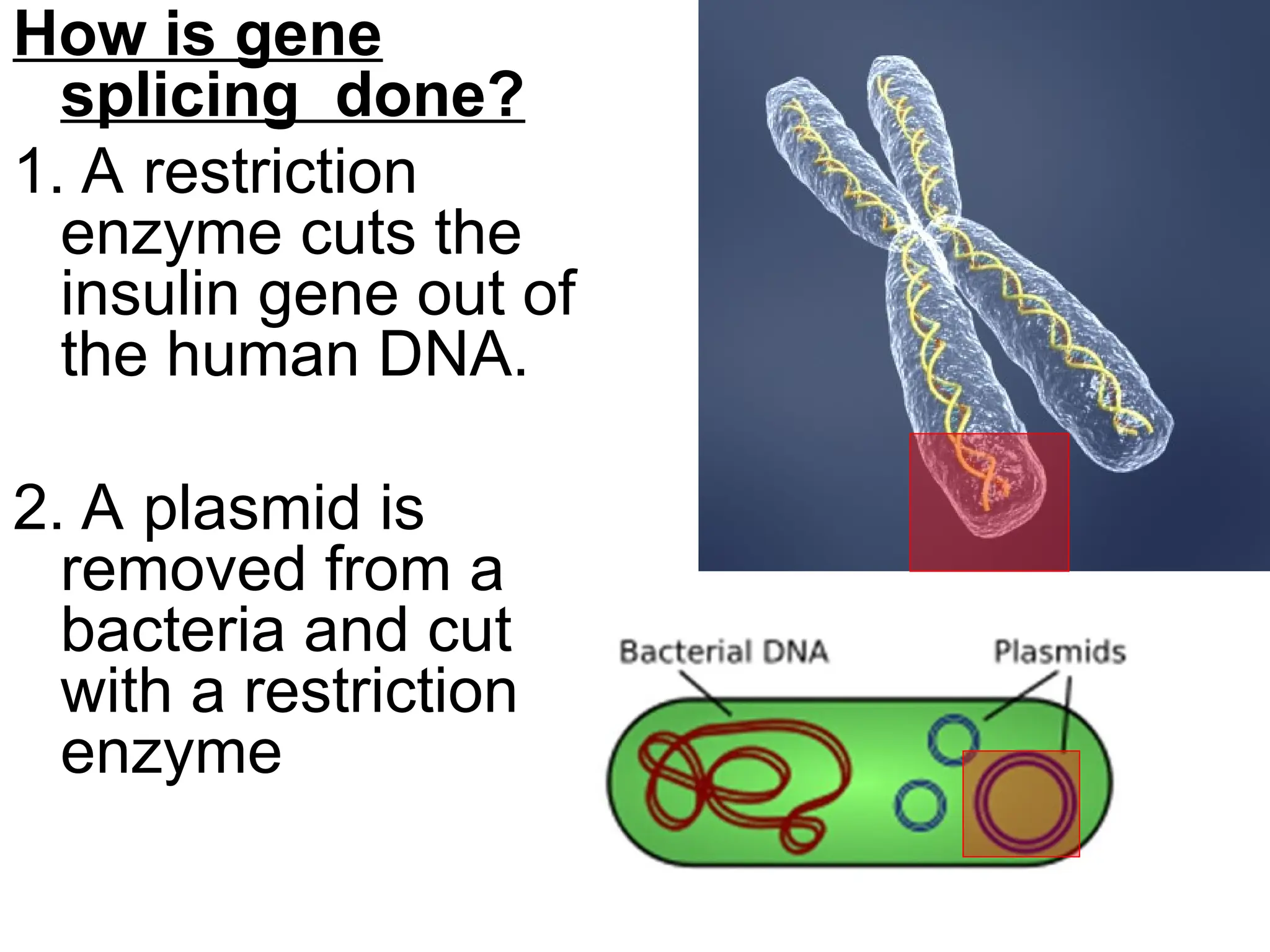 How is gene splicing done?

1. A restriction enzyme cuts the insulin gene out of the human DNA.

2. A plasmid is removed from a bacteria and cut with a restriction enzyme

Bacterial DNA

Plasmids